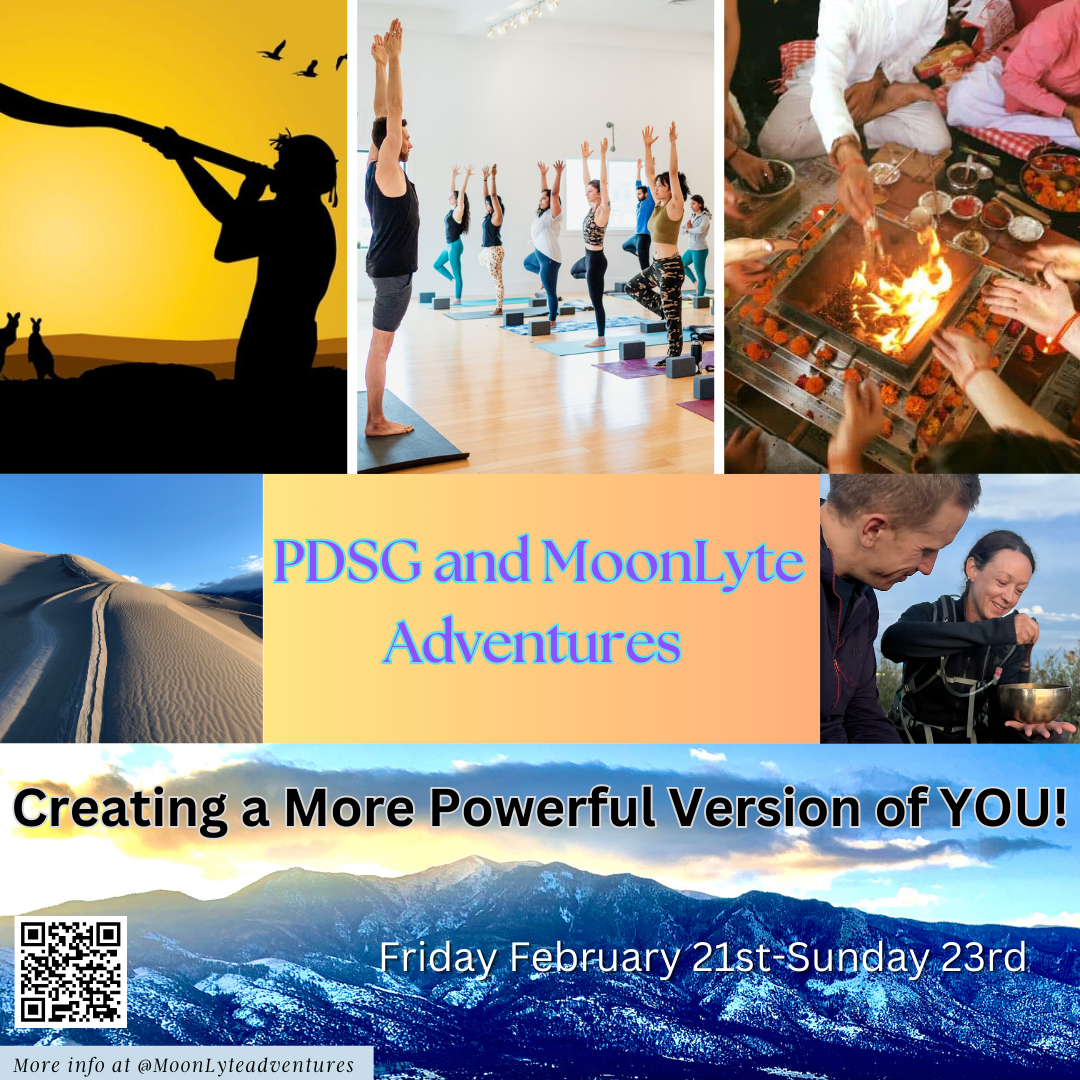 PDSG and MoonLyte Adventures

Creating a More Powerful Version of YOU!

Friday February 21st-Sunday 23rd

More info at @MoonLyteadventures